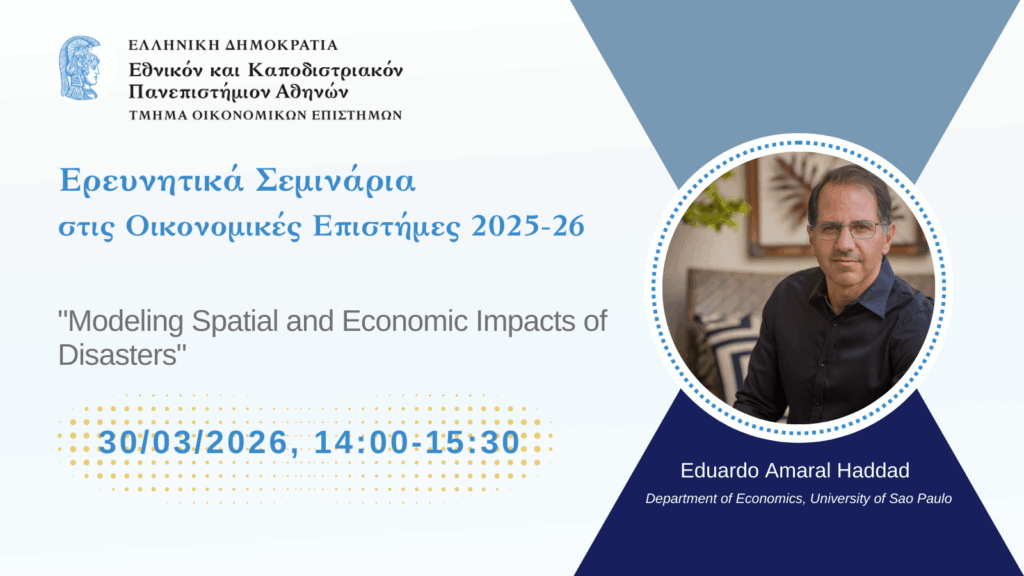 ΕΛΛΗΝΙΚΗ ΔΗΜΟΚΡΑΤΙΑ
Εθνικόν και Καποδιστριακόν Πανεπιστήμιον Αθηνών
ΤΜΗΜΑ ΟΙΚΟΝΟΜΙΚΩΝ ΕΠΙΣΤΗΜΩΝ

Ερευνητικά Σεμινάρια στις Οικονομικές Επιστήμες 2025-26

"Modeling Spatial and Economic Impacts of Disasters"

30/03/2026, 14:00-15:30

Eduardo Amaral Haddad
Department of Economics, University of Sao Paulo